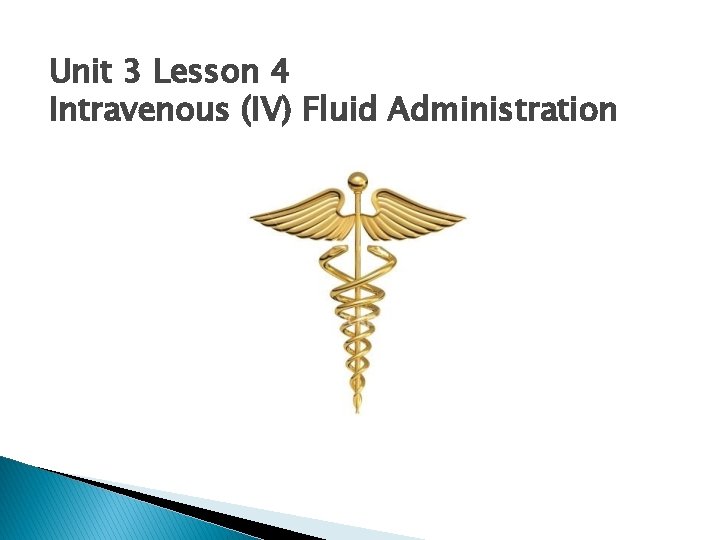 Unit 3 Lesson 4
Intravenous (IV) Fluid Administration